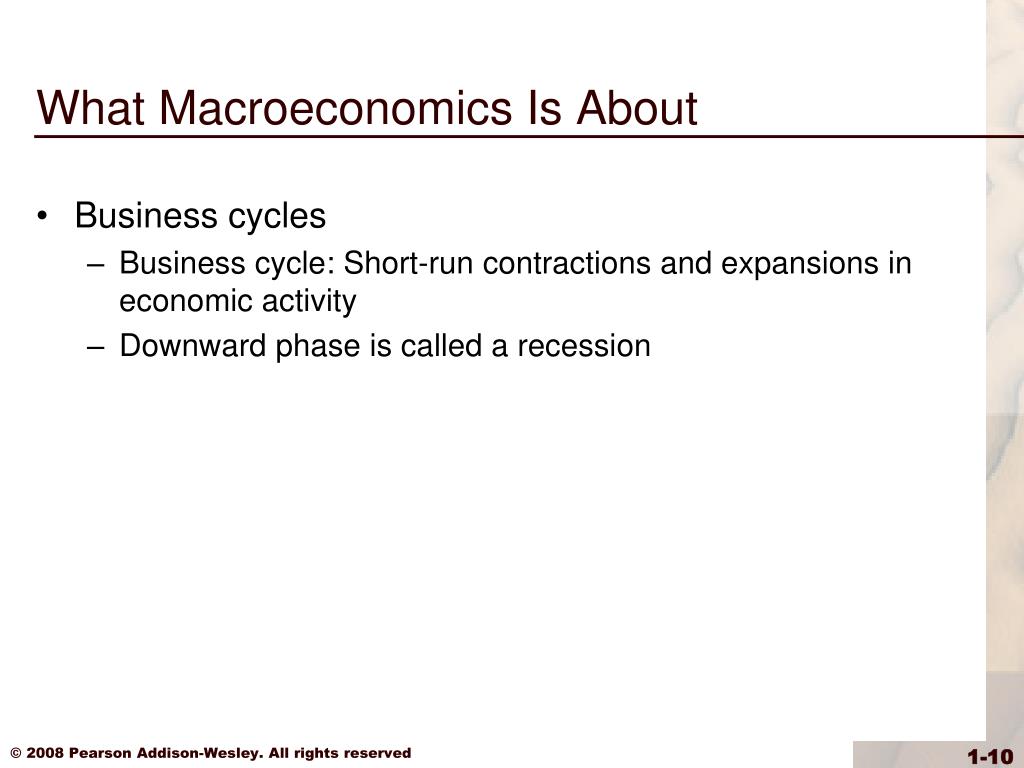 What Macroeconomics Is About

• Business cycles
– Business cycle: Short-run contractions and expansions in economic activity
– Downward phase is called a recession

© 2008 Pearson Addison-Wesley. All rights reserved

1-10